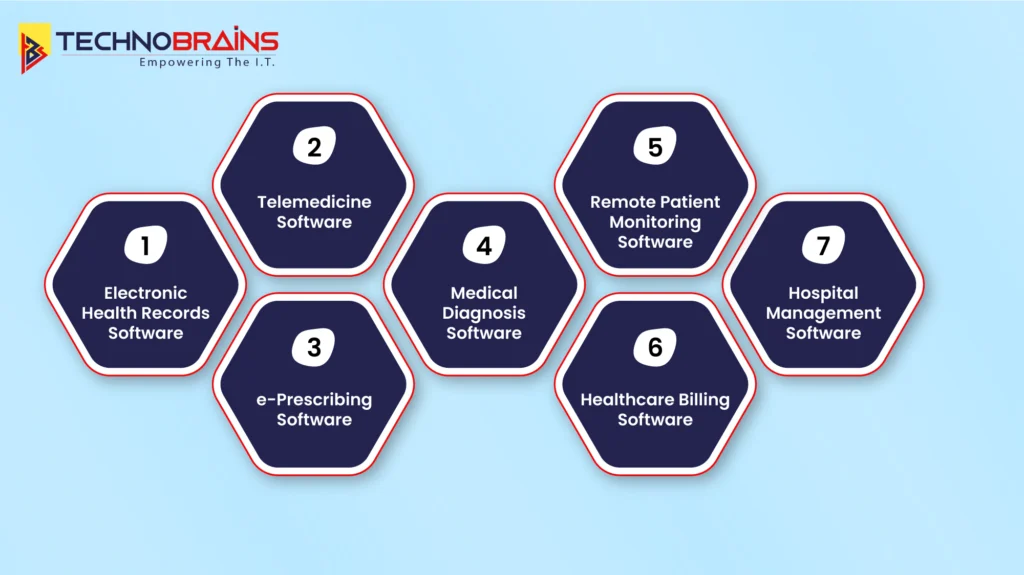 TECHNOBRAINS
Empowering The I.T.

1
Electronic Health Records Software

2
Telemedicine Software

3
e-Prescribing Software

4
Medical Diagnosis Software

5
Remote Patient Monitoring Software

6
Healthcare Billing Software

7
Hospital Management Software